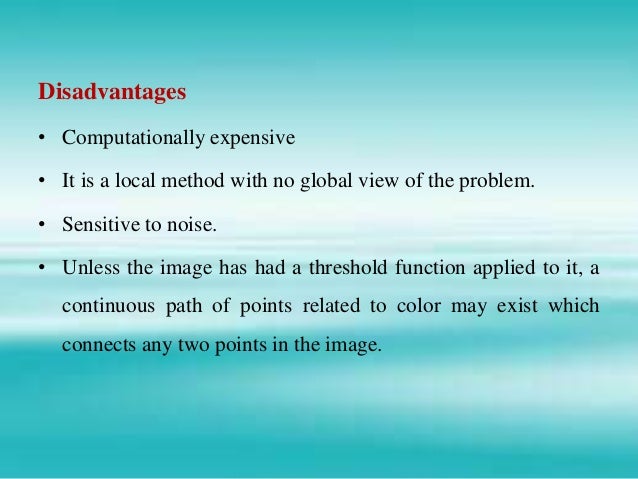 Disadvantages

• Computationally expensive

• It is a local method with no global view of the problem.

• Sensitive to noise.

• Unless the image has had a threshold function applied to it, a continuous path of points related to color may exist which connects any two points in the image.